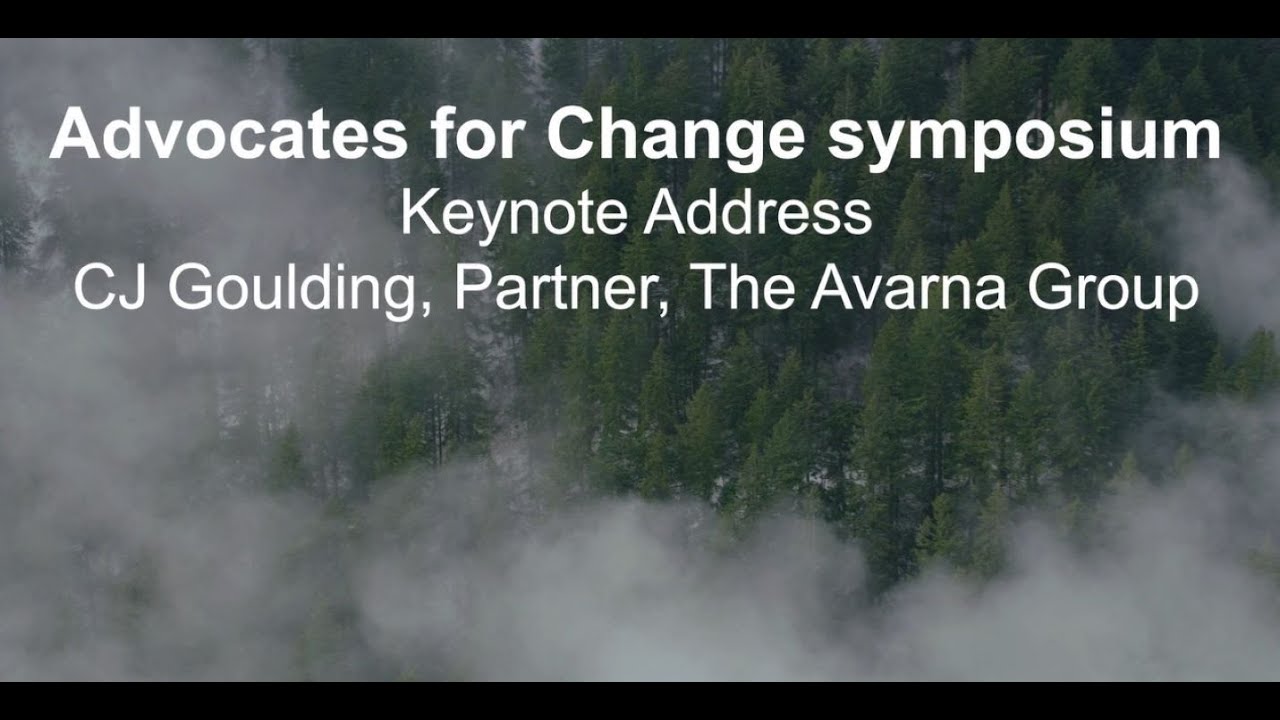 Advocates for Change symposium
Keynote Address
CJ Goulding, Partner, The Avarna Group